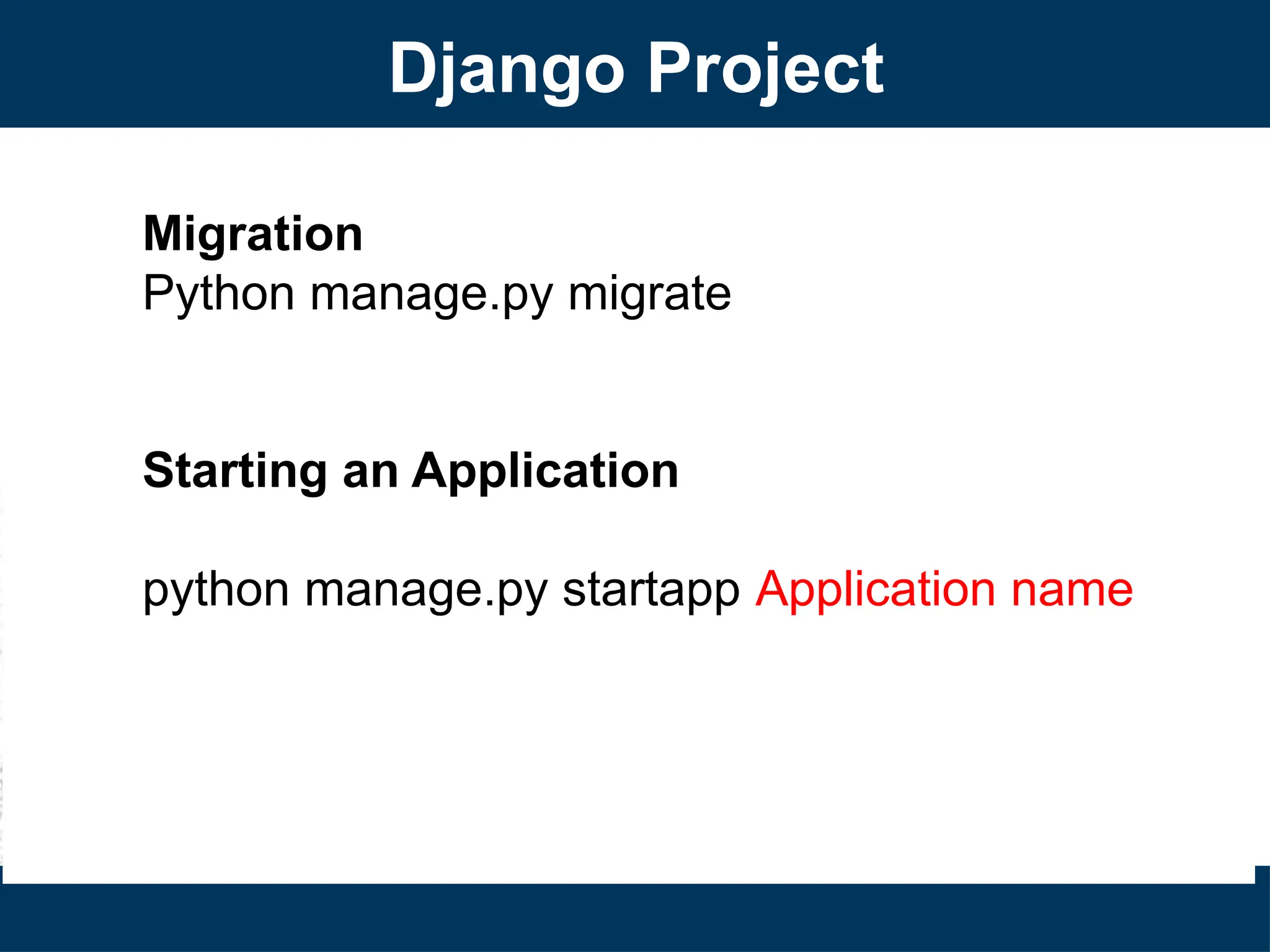 Django Project

Migration
Python manage.py migrate

Starting an Application

python manage.py startapp Application name